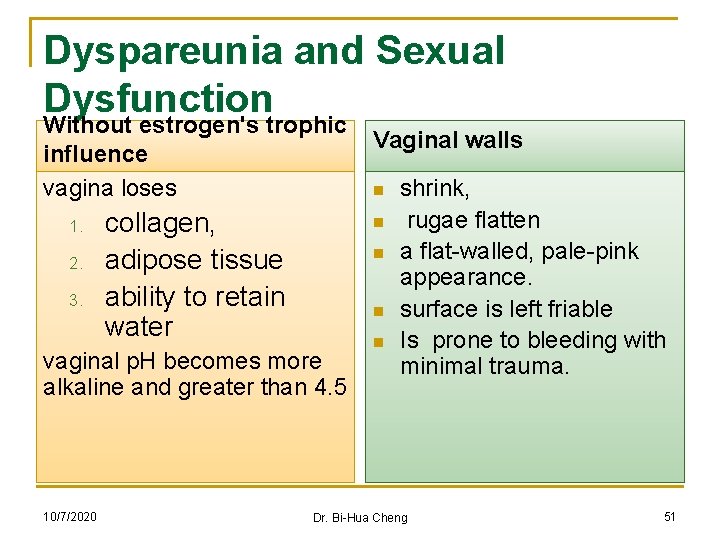 Dyspareunia and Sexual Dysfunction

Without estrogen's trophic influence

vagina loses

1. collagen,
2. adipose tissue
3. ability to retain water

vaginal pH becomes more alkaline and greater than 4.5

Vaginal walls

- shrink,
- rugae flatten
- a flat-walled, pale-pink appearance.
- surface is left friable
- Is prone to bleeding with minimal trauma.

10/7/2020

Dr. Bi-Hua Cheng

51